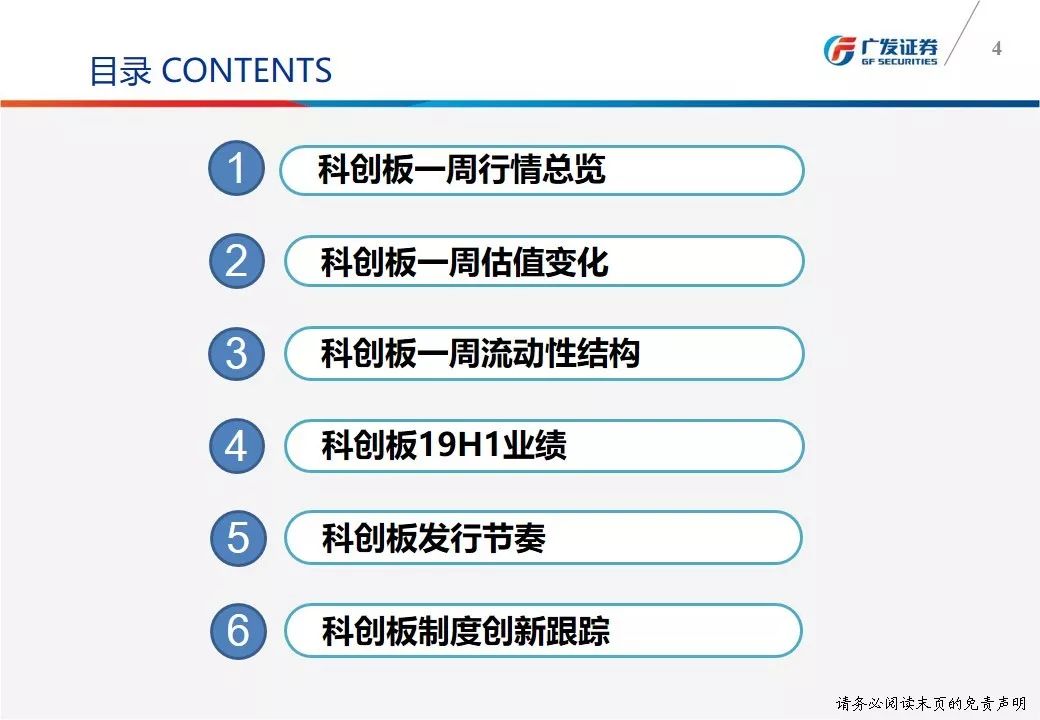 目录 CONTENTS

广发证券
GF SECURITIES

4

1 科创板一周行情总览

2 科创板一周估值变化

3 科创板一周流动性结构

4 科创板19H1业绩

5 科创板发行节奏

6 科创板制度创新跟踪

请务必阅读末页的免责声明